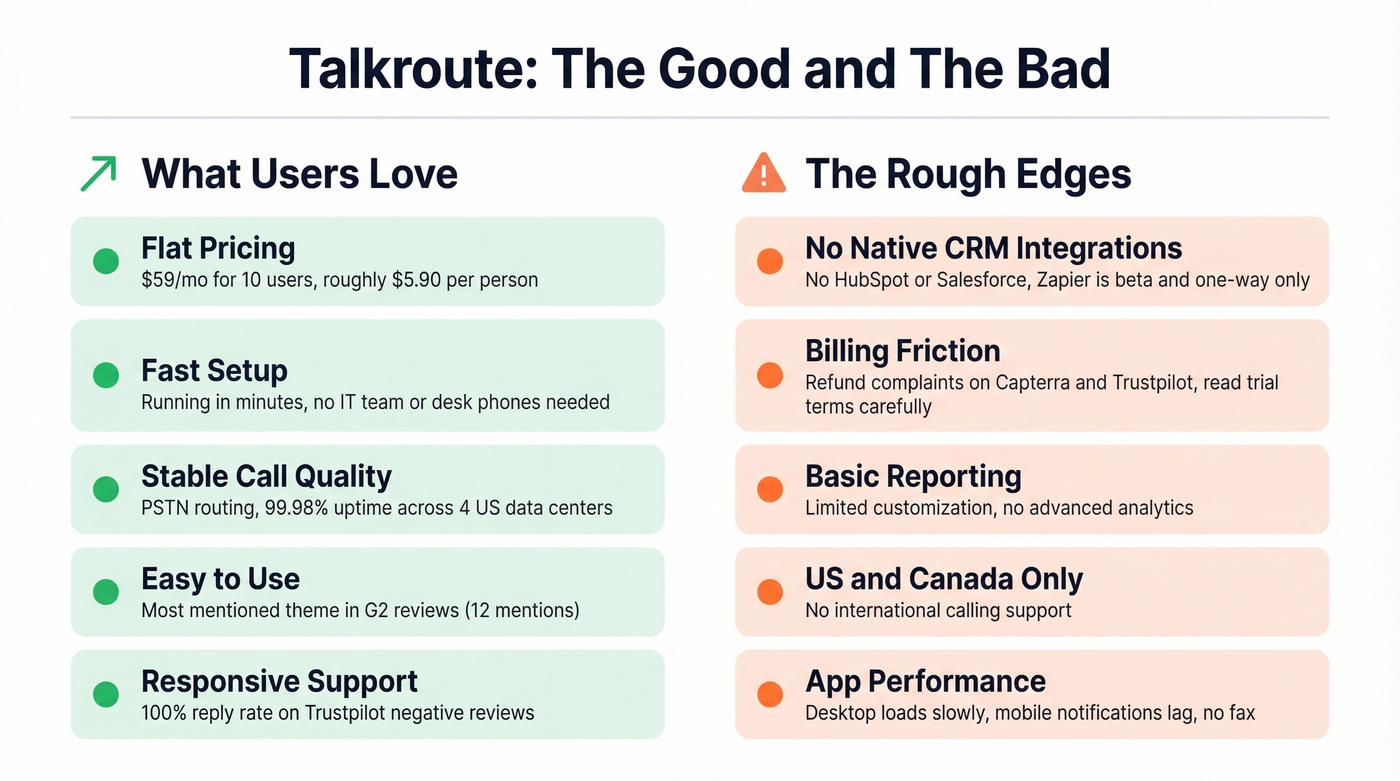 Talkroute: The Good and The Bad

What Users Love

Flat Pricing
$59/mo for 10 users, roughly $5.90 per person

Fast Setup
Running in minutes, no IT team or desk phones needed

Stable Call Quality
PSTN routing, 99.98% uptime across 4 US data centers

Easy to Use
Most mentioned theme in G2 reviews (12 mentions)

Responsive Support
100% reply rate on Trustpilot negative reviews

The Rough Edges

No Native CRM Integrations
No HubSpot or Salesforce, Zapier is beta and one-way only

Billing Friction
Refund complaints on Capterra and Trustpilot, read trial terms carefully

Basic Reporting
Limited customization, no advanced analytics

US and Canada Only
No international calling support

App Performance
Desktop loads slowly, mobile notifications lag, no fax